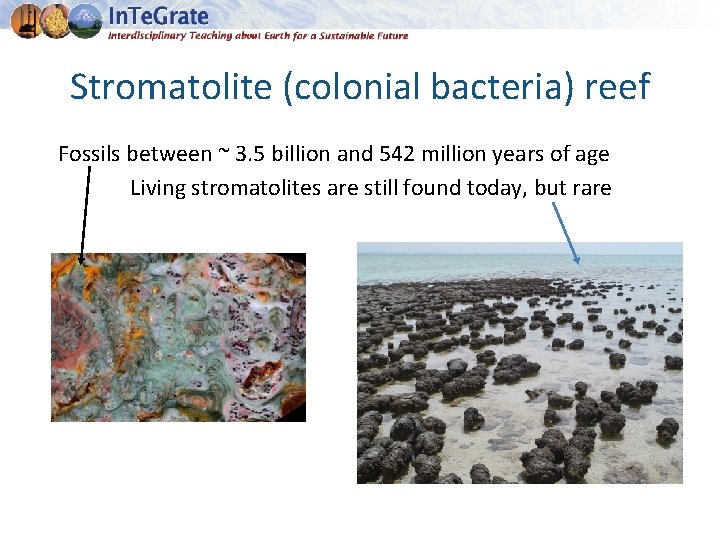 InTeGrate
Interdisciplinary Teaching about Earth for a Sustainable Future

Stromatolite (colonial bacteria) reef

Fossils between ~ 3.5 billion and 542 million years of age

Living stromatolites are still found today, but rare